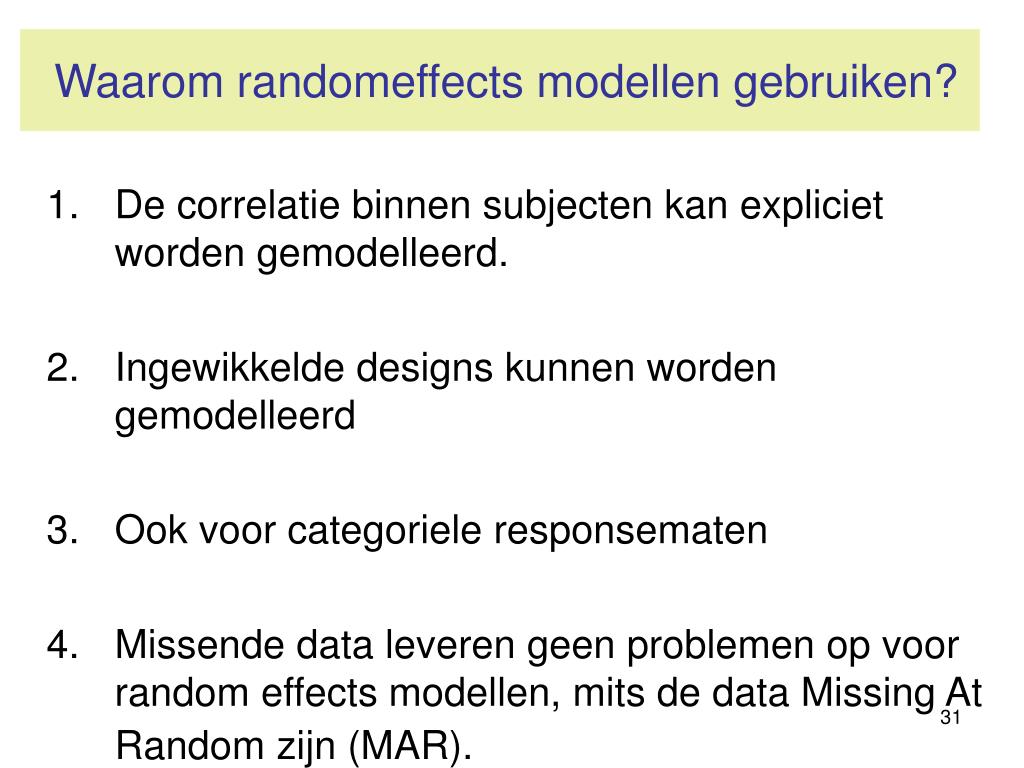 Waarom randomeffects modellen gebruiken?

1. De correlatie binnen subjecten kan expliciet worden gemodelleerd.

2. Ingewikkelde designs kunnen worden gemodelleerd

3. Ook voor categoriele responsematen

4. Missende data leveren geen problemen op voor random effects modellen, mits de data Missing At Random zijn (MAR).

31